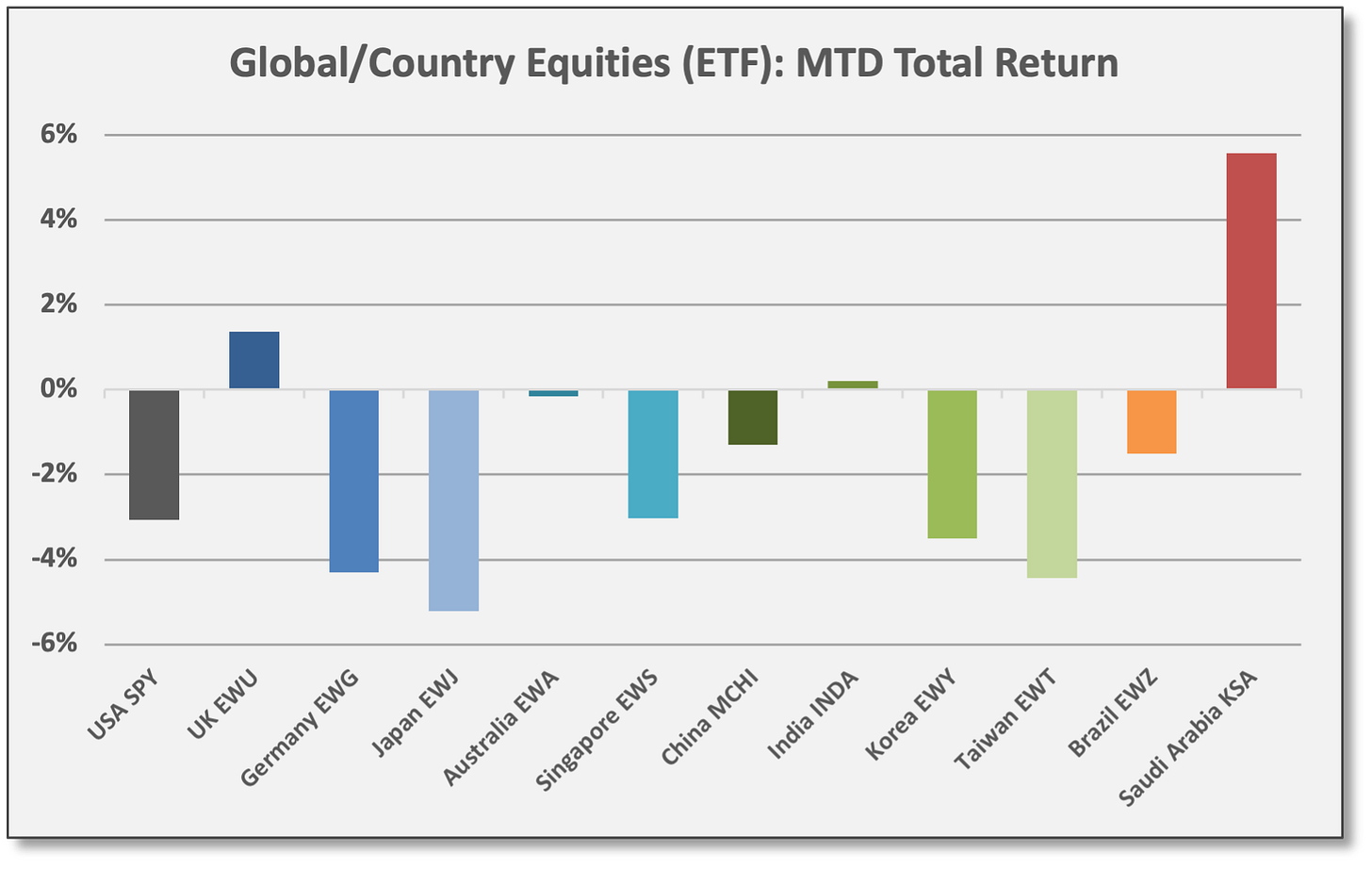 Global/Country Equities (ETF): MTD Total Return

6%
4%
2%
0%
-2%
-4%
-6%

USA SPY
UK EWU
Germany EWG
Japan EWJ
Australia EWA
Singapore EWS
China MCHI
India INDA
Korea EWY
Taiwan EWT
Brazil EWZ
Saudi Arabia KSA